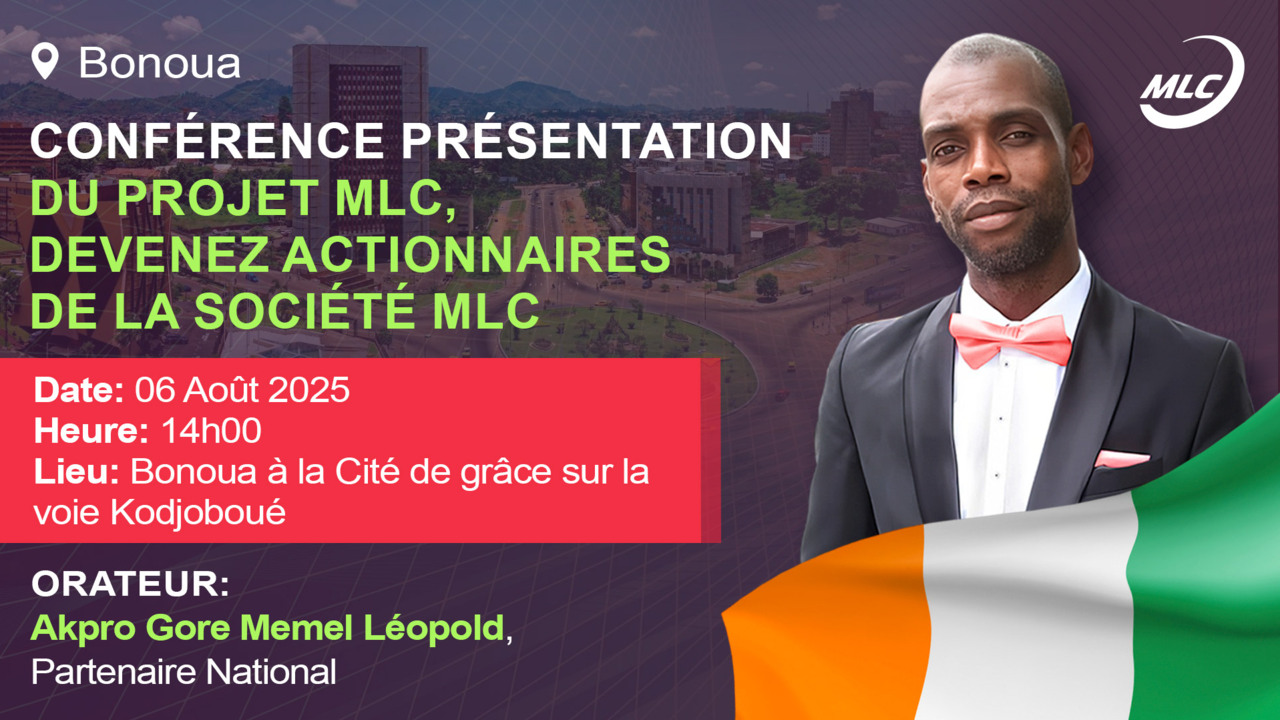 Bonoua

MLC

CONFÉRENCE PRÉSENTATION DU PROJET MLC, DEVENEZ ACTIONNAIRES DE LA SOCIÉTÉ MLC

Date: 06 Août 2025
Heure: 14h00
Lieu: Bonoua à la Cité de grâce sur la voie Kodjoboué

ORATEUR:
Akpro Gore Memel Léopold,
Partenaire National